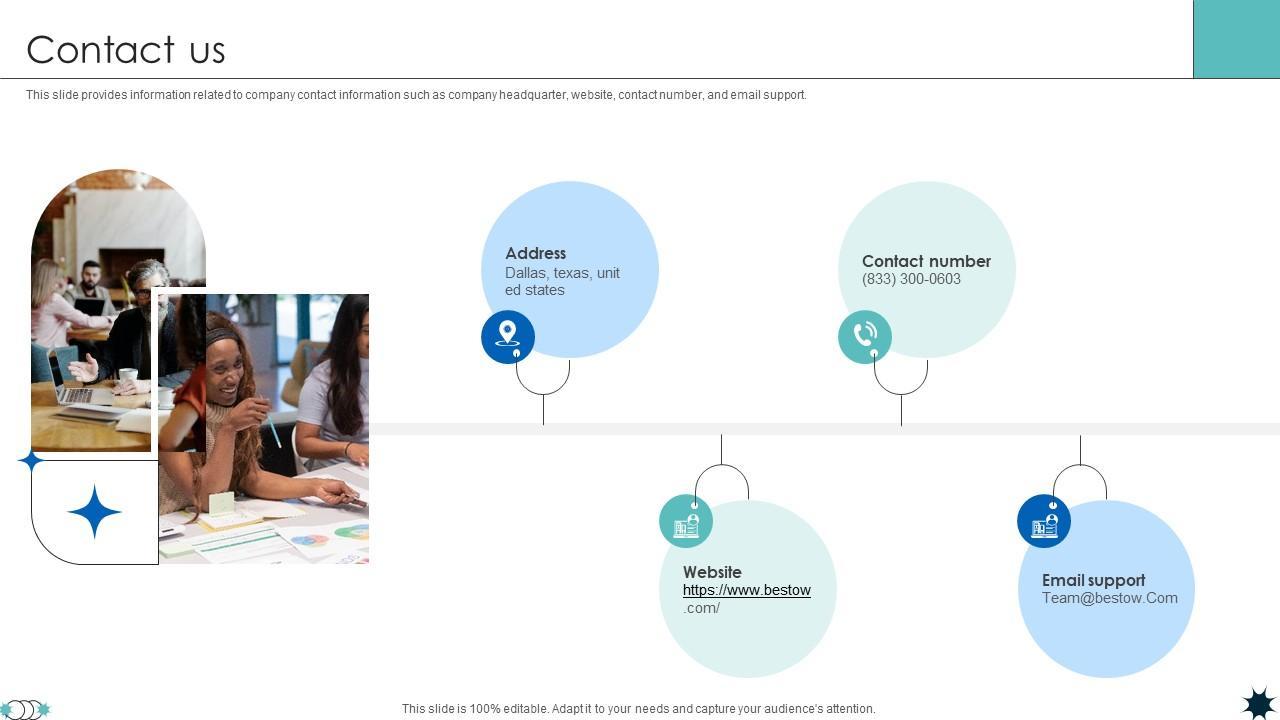 Contact us

This slide provides information related to company contact information such as company headquarter, website, contact number, and email support.

Address
Dallas, texas, united states

Contact number
(833) 300-0603

Website
https://www.bestow.com/

Email support
Team@bestow.Com

This slide is 100% editable. Adapt it to your needs and capture your audience's attention.